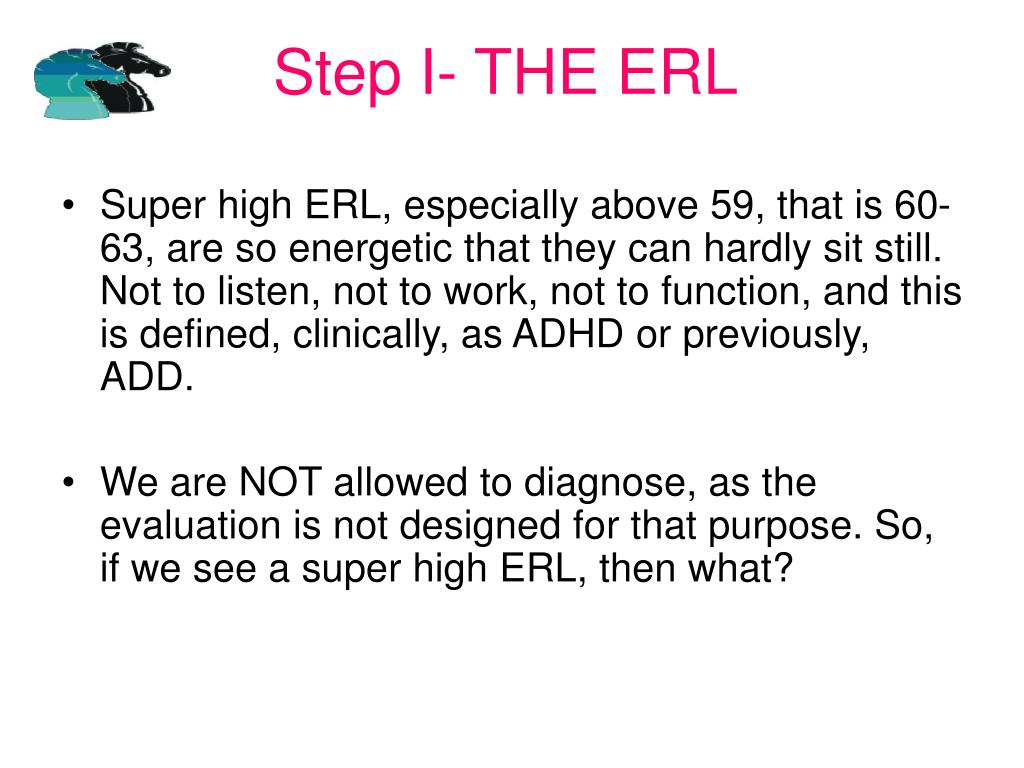 Step I- THE ERL

• Super high ERL, especially above 59, that is 60-63, are so energetic that they can hardly sit still. Not to listen, not to work, not to function, and this is defined, clinically, as ADHD or previously, ADD.

• We are NOT allowed to diagnose, as the evaluation is not designed for that purpose. So, if we see a super high ERL, then what?